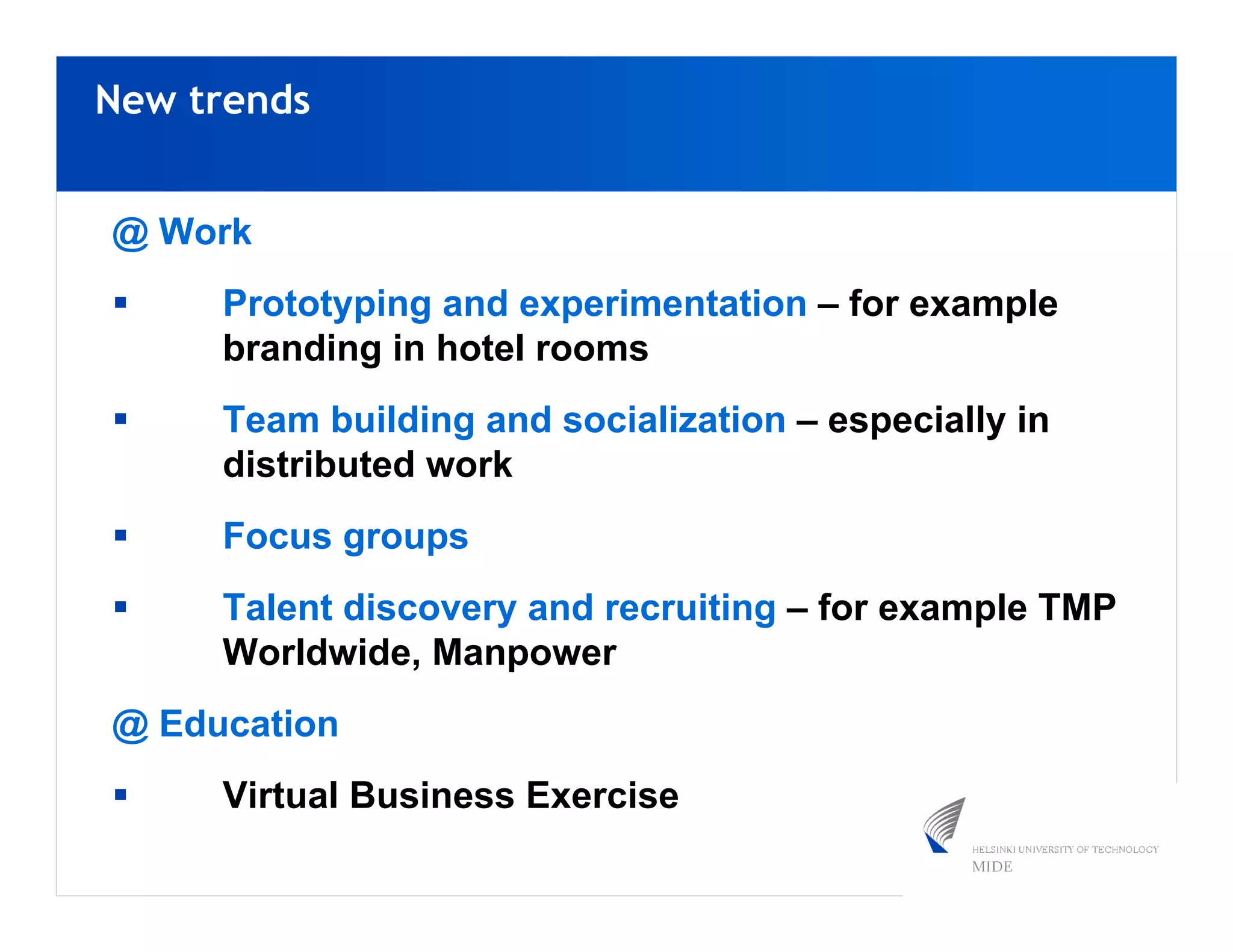 New trends

@ Work

▪ Prototyping and experimentation – for example branding in hotel rooms

▪ Team building and socialization – especially in distributed work

▪ Focus groups

▪ Talent discovery and recruiting – for example TMP Worldwide, Manpower

@ Education

▪ Virtual Business Exercise

HELSINKI UNIVERSITY OF TECHNOLOGY
MIDE